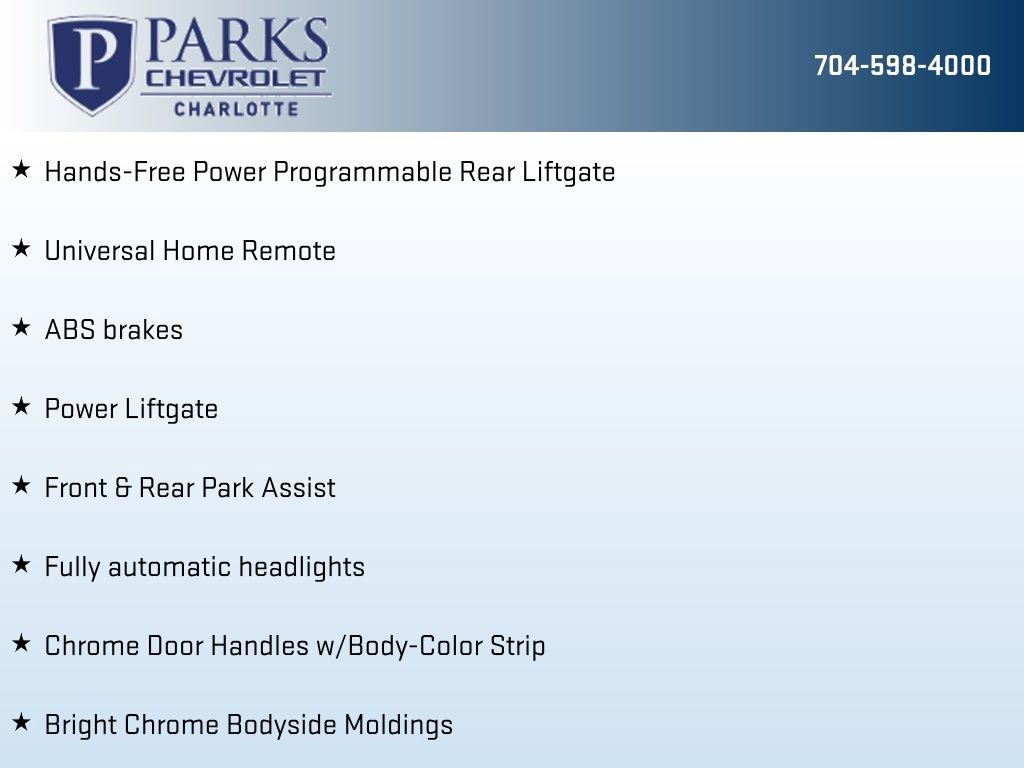 P PARKS CHEVROLET CHARLOTTE

704-598-4000

★ Hands-Free Power Programmable Rear Liftgate

★ Universal Home Remote

★ ABS brakes

★ Power Liftgate

★ Front & Rear Park Assist

★ Fully automatic headlights

★ Chrome Door Handles w/Body-Color Strip

★ Bright Chrome Bodyside Moldings